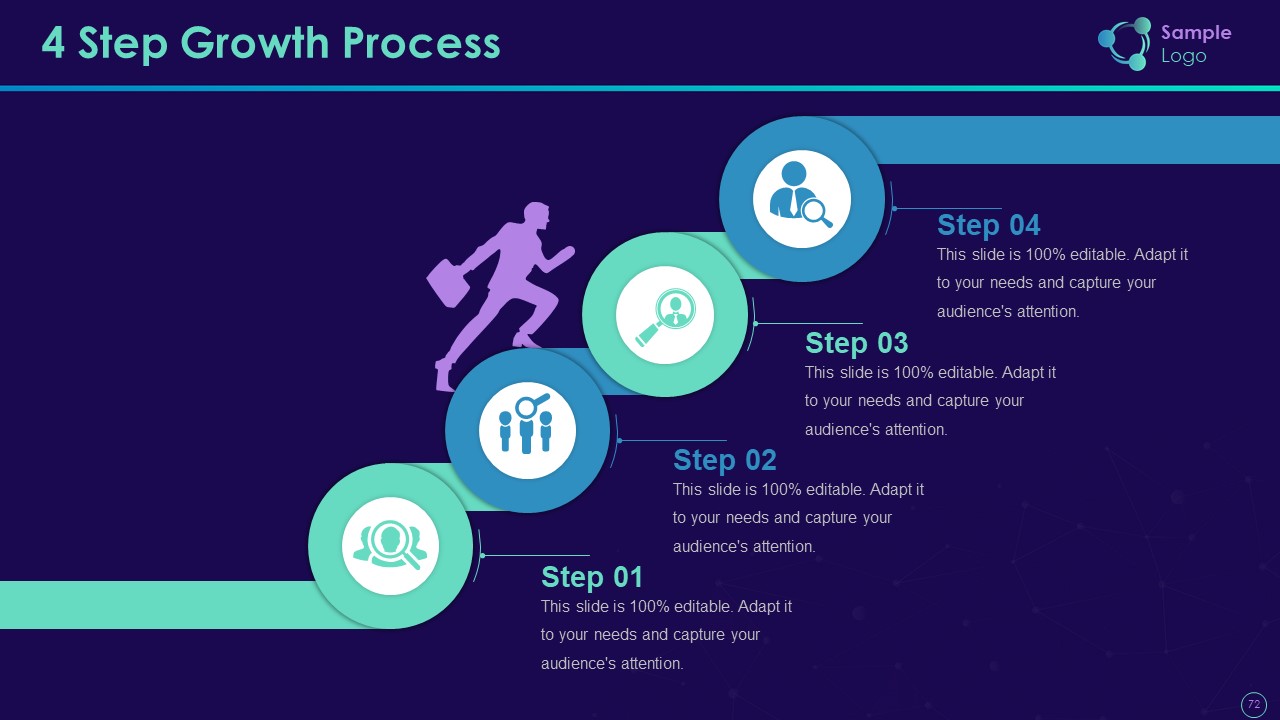 4 Step Growth Process

Sample Logo

Step 04
This slide is 100% editable. Adapt it to your needs and capture your audience's attention.

Step 03
This slide is 100% editable. Adapt it to your needs and capture your audience's attention.

Step 02
This slide is 100% editable. Adapt it to your needs and capture your audience's attention.

Step 01
This slide is 100% editable. Adapt it to your needs and capture your audience's attention.

72